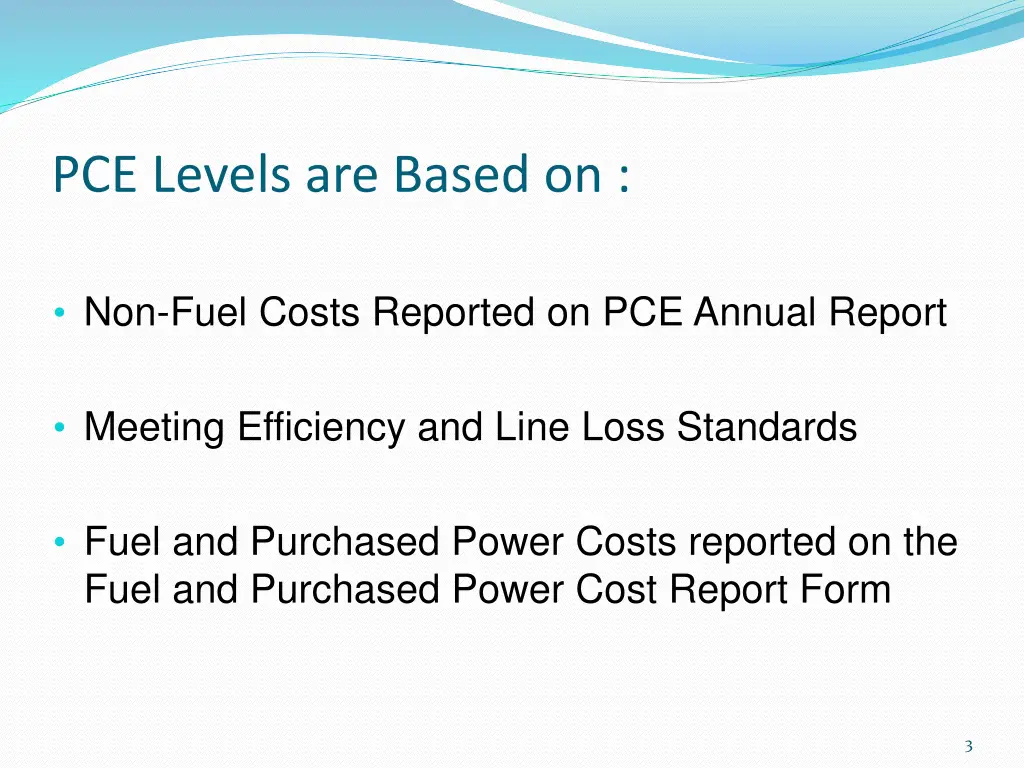 PCE Levels are Based on :

• Non-Fuel Costs Reported on PCE Annual Report

• Meeting Efficiency and Line Loss Standards

• Fuel and Purchased Power Costs reported on the Fuel and Purchased Power Cost Report Form

3